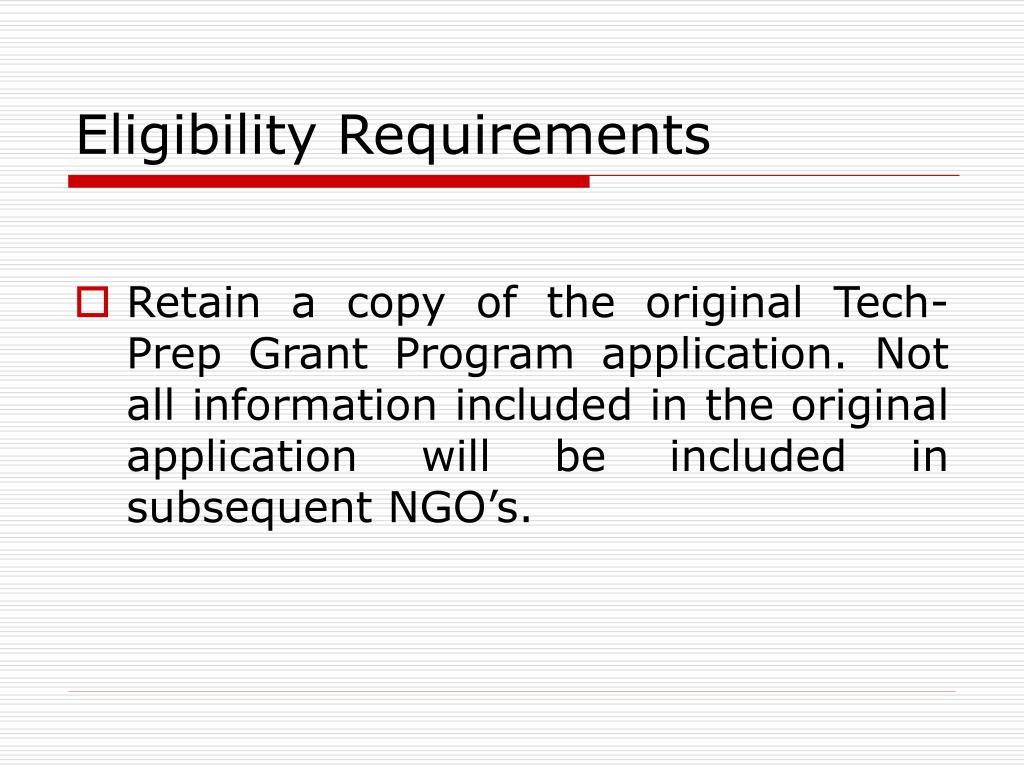 Eligibility Requirements

Retain a copy of the original Tech-Prep Grant Program application. Not all information included in the original application will be included in subsequent NGO’s.